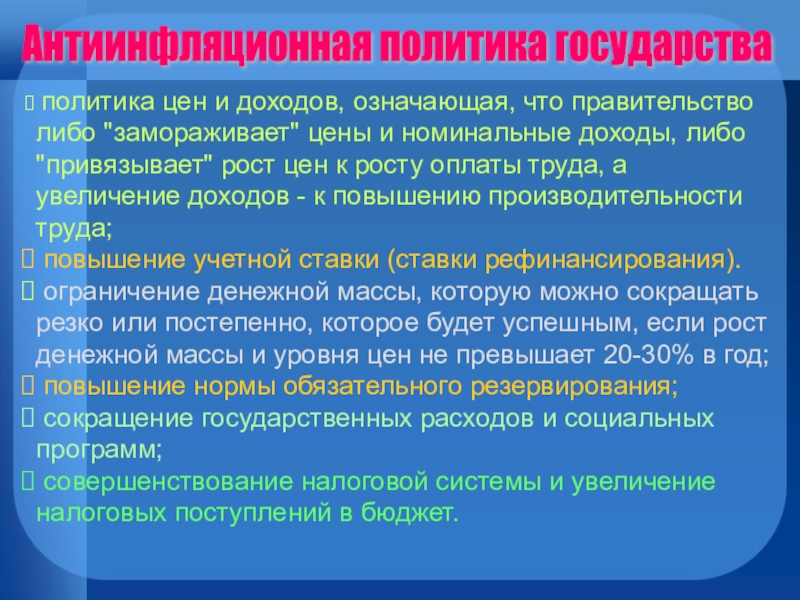 Антиинфляционная политика государства

политика цен и доходов, означающая, что правительство либо "замораживает" цены и номинальные доходы, либо "привязывает" рост цен к росту оплаты труда, а увеличение доходов - к повышению производительности труда;

повышение учетной ставки (ставки рефинансирования).

ограничение денежной массы, которую можно сокращать резко или постепенно, которое будет успешным, если рост денежной массы и уровня цен не превышает 20-30% в год;

повышение нормы обязательного резервирования;

сокращение государственных расходов и социальных программ;

совершенствование налоговой системы и увеличение налоговых поступлений в бюджет.